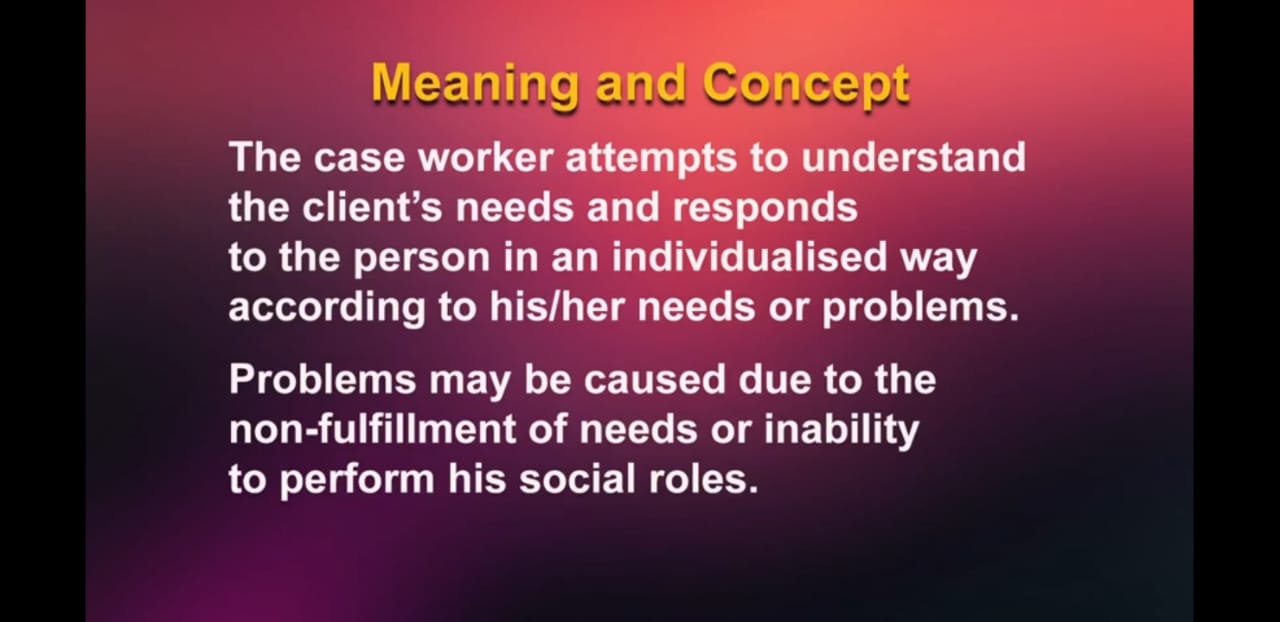 Meaning and Concept

The case worker attempts to understand the client's needs and responds to the person in an individualised way according to his/her needs or problems.

Problems may be caused due to the non-fulfillment of needs or inability to perform his social roles.